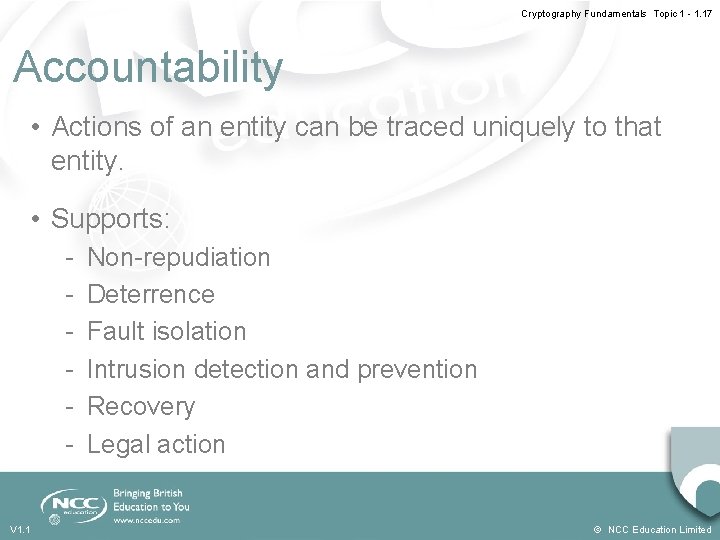 Cryptography Fundamentals Topic 1 - 1.17

Accountability

• Actions of an entity can be traced uniquely to that entity.

• Supports:
- Non-repudiation
- Deterrence
- Fault isolation
- Intrusion detection and prevention
- Recovery
- Legal action

NCC education

Bringing British Education to You
www.nccedu.com

V1.1

© NCC Education Limited